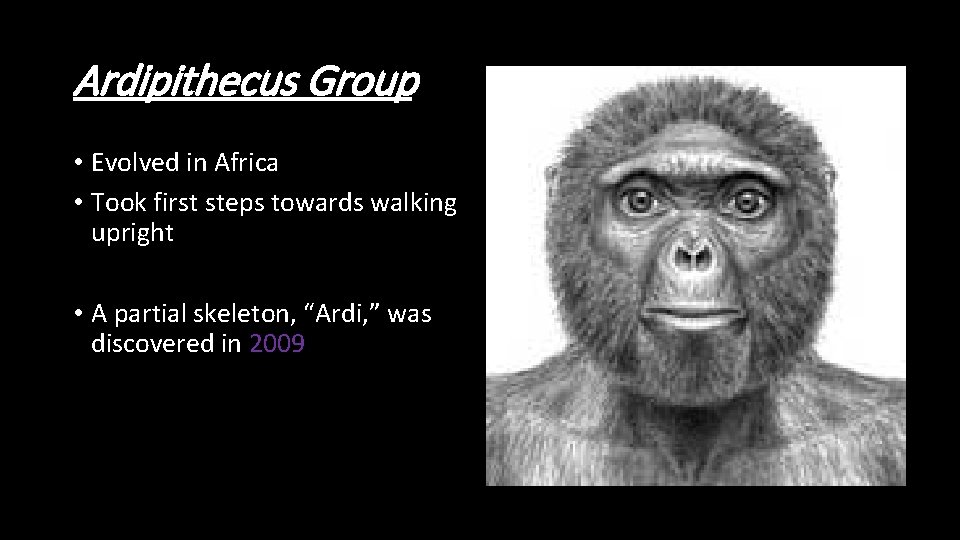 Ardipithecus Group

• Evolved in Africa
• Took first steps towards walking upright

• A partial skeleton, “Ardi,” was discovered in 2009